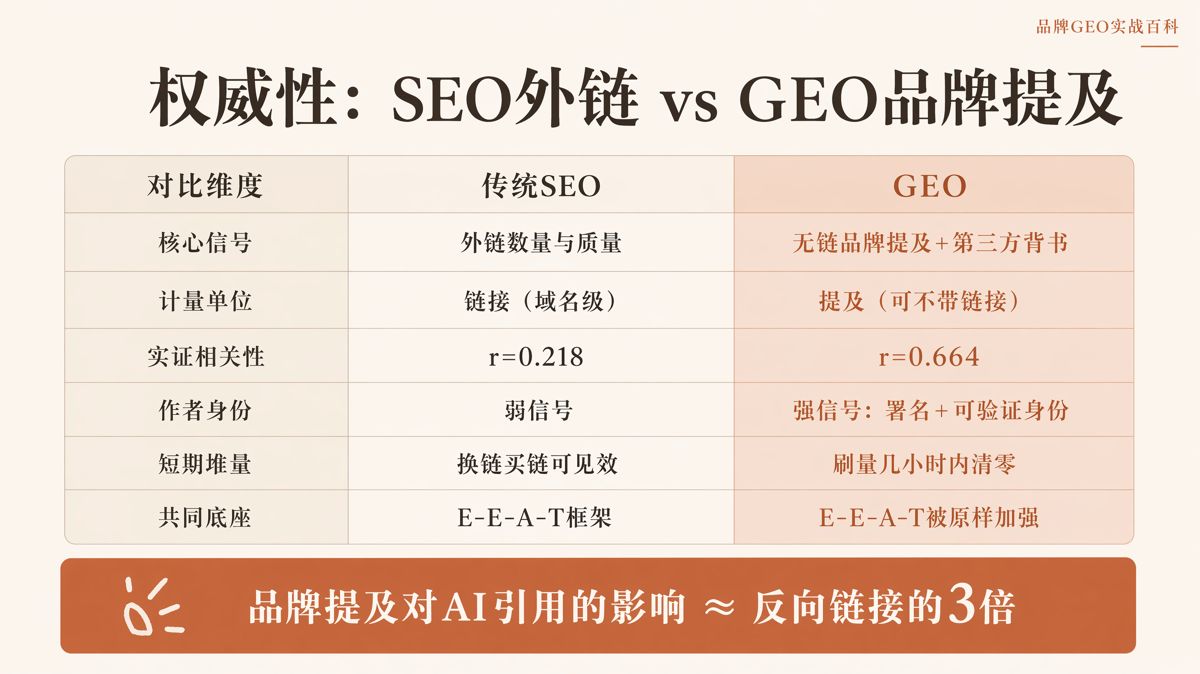 品牌GEO实战百科

权威性：SEO外链 vs GEO品牌提及

| 对比维度 | 传统SEO | GEO |
|---|---|---|
| 核心信号 | 外链数量与质量 | 无链品牌提及+第三方背书 |
| 计量单位 | 链接（域名级） | 提及（可不带链接） |
| 实证相关性 | r=0.218 | r=0.664 |
| 作者身份 | 弱信号 | 强信号：署名+可验证身份 |
| 短期堆量 | 换链买链可见效 | 刷量几小时内清零 |
| 共同底座 | E-E-A-T框架 | E-E-A-T被原样加强 |

品牌提及对AI引用的影响 ≈ 反向链接的3倍